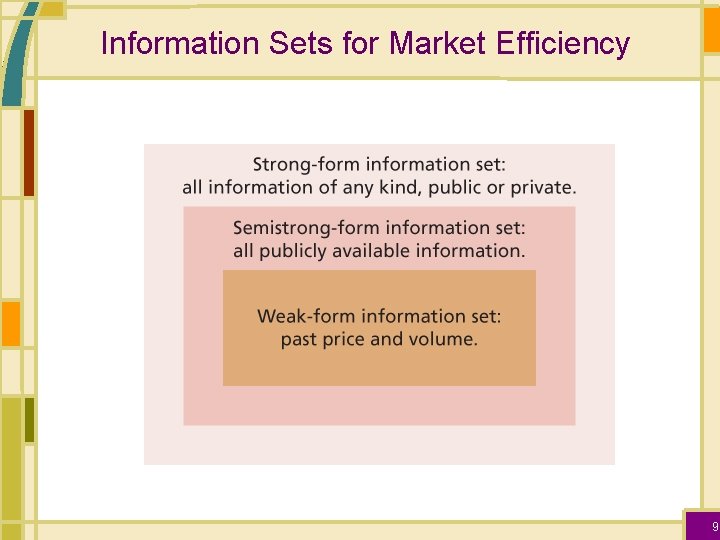 Information Sets for Market Efficiency

Strong-form information set: all information of any kind, public or private.

Semistrong-form information set: all publicly available information.

Weak-form information set: past price and volume.

9